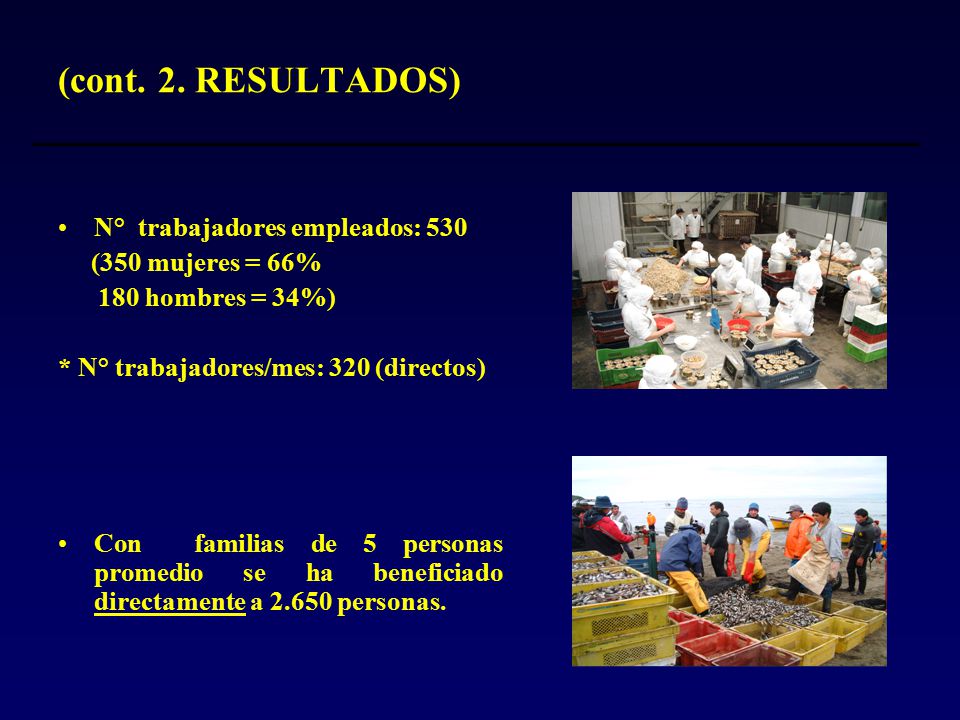 (cont. 2. RESULTADOS)

• N° trabajadores empleados: 530
(350 mujeres = 66%
180 hombres = 34%)

* N° trabajadores/mes: 320 (directos)

• Con familias de 5 personas promedio se ha beneficiado directamente a 2.650 personas.